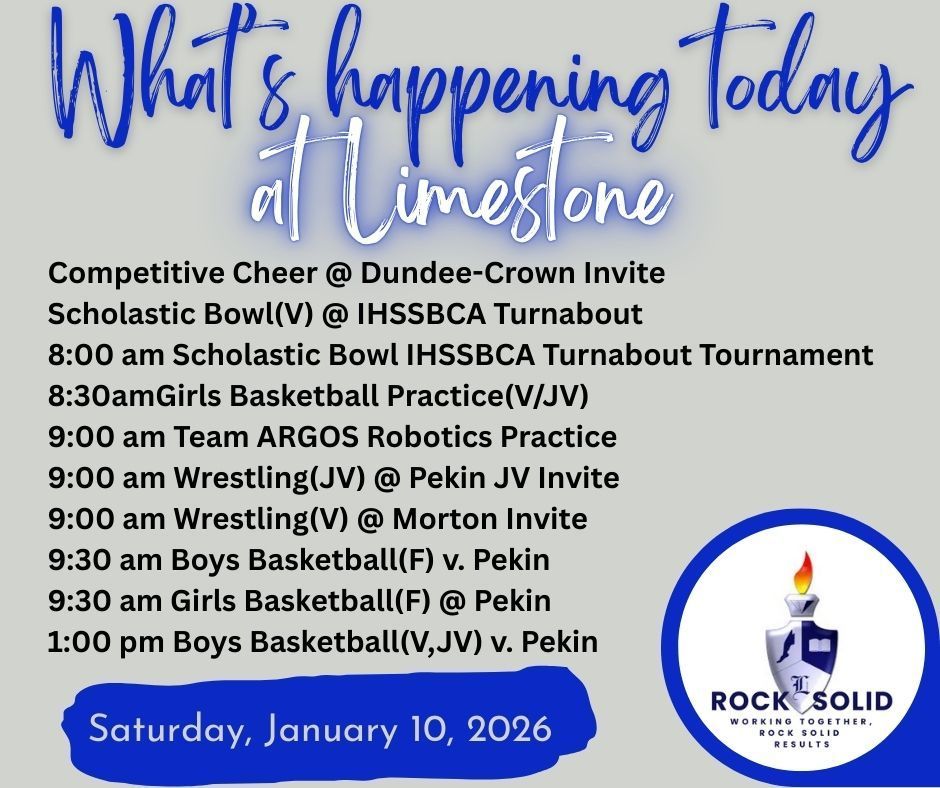 What's happening today at Limestone

Competitive Cheer @ Dundee-Crown Invite
Scholastic Bowl(V) @ IHSSBCA Turnabout
8:00 am Scholastic Bowl IHSSBCA Turnabout Tournament
8:30amGirls Basketball Practice(V/JV)
9:00 am Team ARGOS Robotics Practice
9:00 am Wrestling(JV) @ Pekin JV Invite
9:00 am Wrestling(V) @ Morton Invite
9:30 am Boys Basketball(F) v. Pekin
9:30 am Girls Basketball(F) @ Pekin
1:00 pm Boys Basketball(V,JV) v. Pekin

Saturday, January 10, 2026

L
ROCK SOLID
WORKING TOGETHER, ROCK SOLID RESULTS